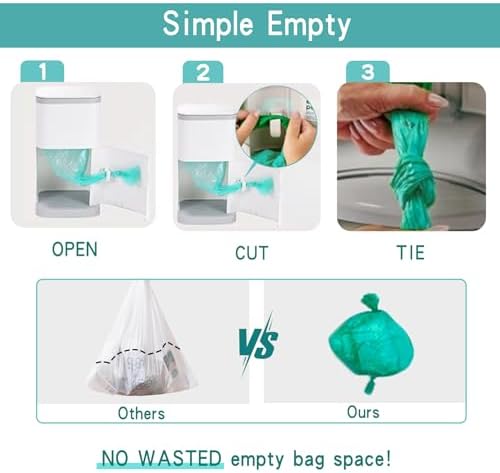 Simple Empty

1

OPEN

2

CUT

3

TIE

VS

Others

Ours

NO WASTED empty bag space!